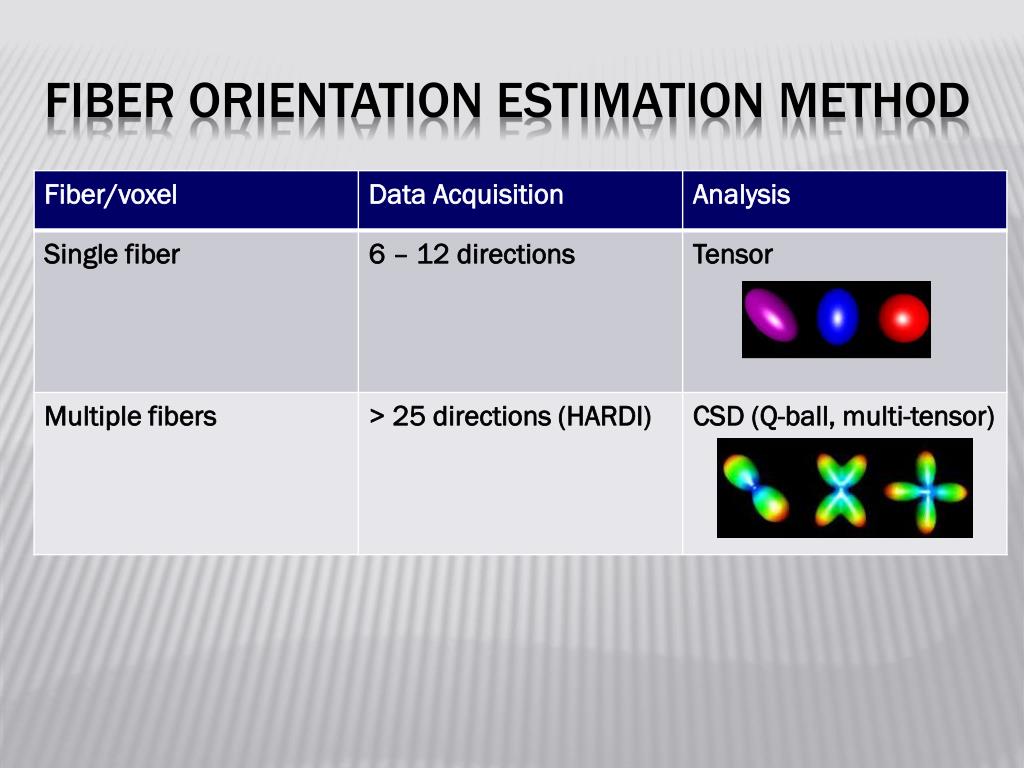 FIBER ORIENTATION ESTIMATION METHOD

| Fiber/voxel | Data Acquisition | Analysis |
|---|---|---|
| Single fiber | 6 – 12 directions | Tensor |
| Multiple fibers | > 25 directions (HARDI) | CSD (Q-ball, multi-tensor) |